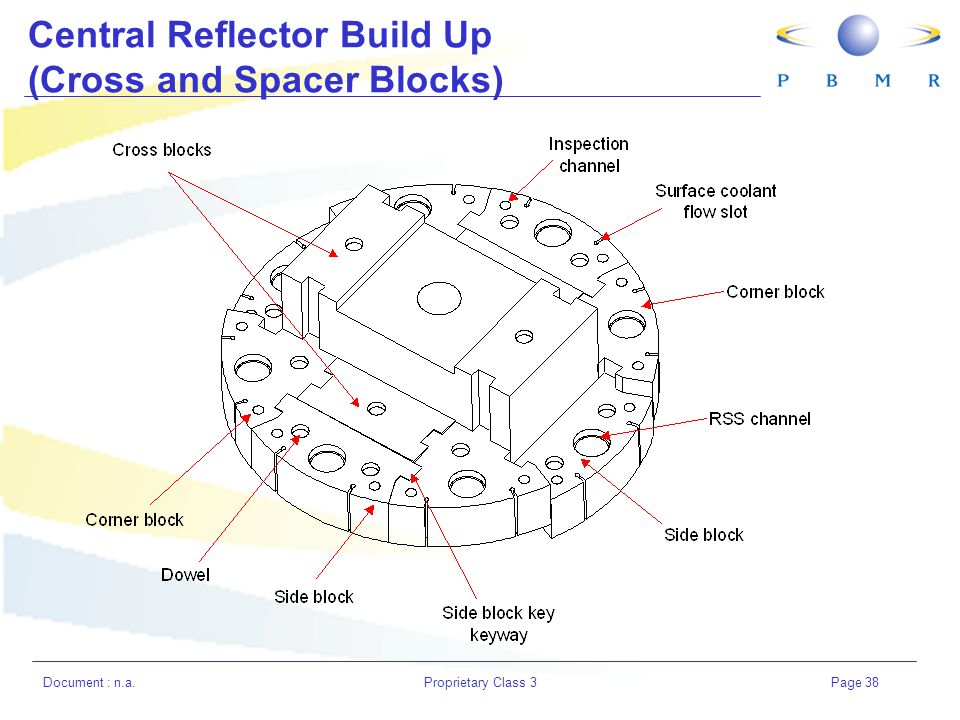 Central Reflector Build Up
(Cross and Spacer Blocks)

P B M R

Cross blocks

Inspection channel

Surface coolant flow slot

Corner block

RSS channel

Side block

Corner block

Dowel

Side block

Side block key keyway

Document : n.a.

Proprietary Class 3

Page 38